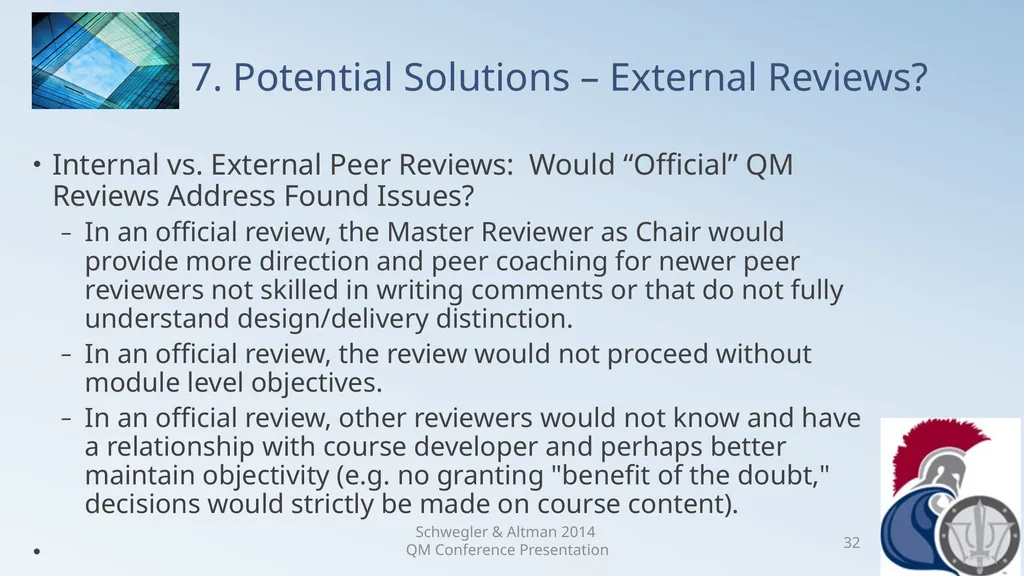 7. Potential Solutions – External Reviews?

• Internal vs. External Peer Reviews: Would “Official” QM Reviews Address Found Issues?

– In an official review, the Master Reviewer as Chair would provide more direction and peer coaching for newer peer reviewers not skilled in writing comments or that do not fully understand design/delivery distinction.

– In an official review, the review would not proceed without module level objectives.

– In an official review, other reviewers would not know and have a relationship with course developer and perhaps better maintain objectivity (e.g. no granting "benefit of the doubt," decisions would strictly be made on course content).

•

Schwegler & Altman 2014
QM Conference Presentation

32